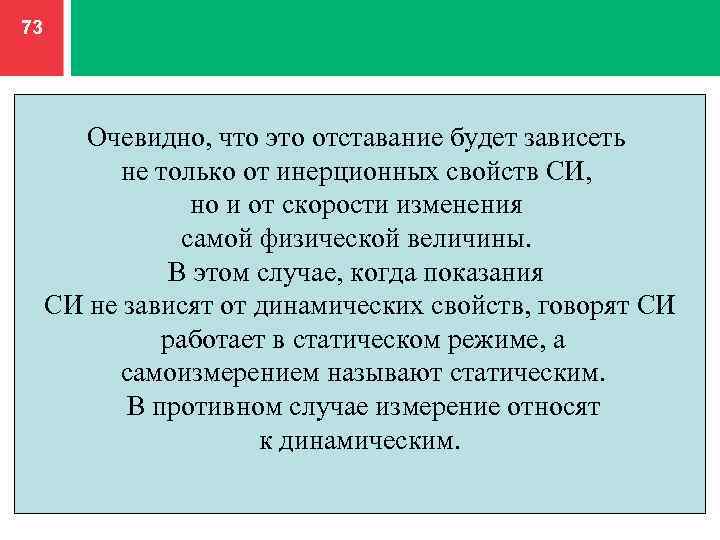 73

Очевидно, что это отставание будет зависеть не только от инерционных свойств СИ, но и от скорости изменения самой физической величины. В этом случае, когда показания СИ не зависят от динамических свойств, говорят СИ работает в статическом режиме, а самоизмерением называют статическим. В противном случае измерение относят к динамическим.